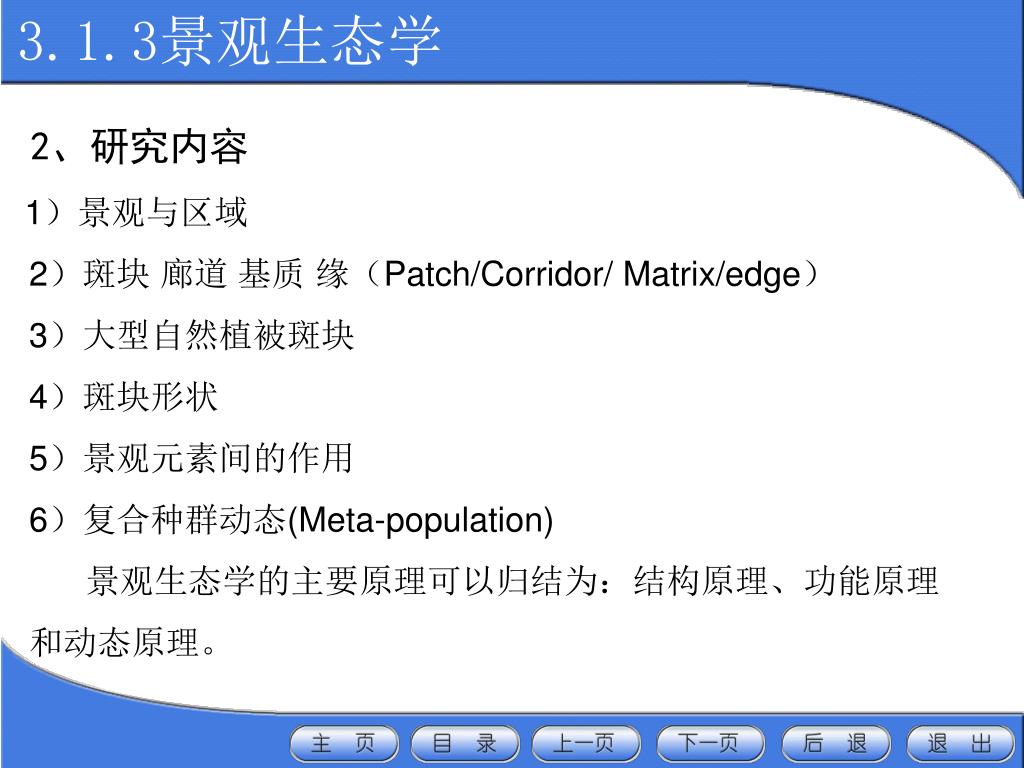 3.1.3景观生态学

2、研究内容

1）景观与区域

2）斑块 廊道 基质 缘（Patch/Corridor/ Matrix/edge）

3）大型自然植被斑块

4）斑块形状

5）景观元素间的作用

6）复合种群动态(Meta-population)

景观生态学的主要原理可以归结为：结构原理、功能原理和动态原理。

主 页 目 录 上一页 下一页 后 退 退 出